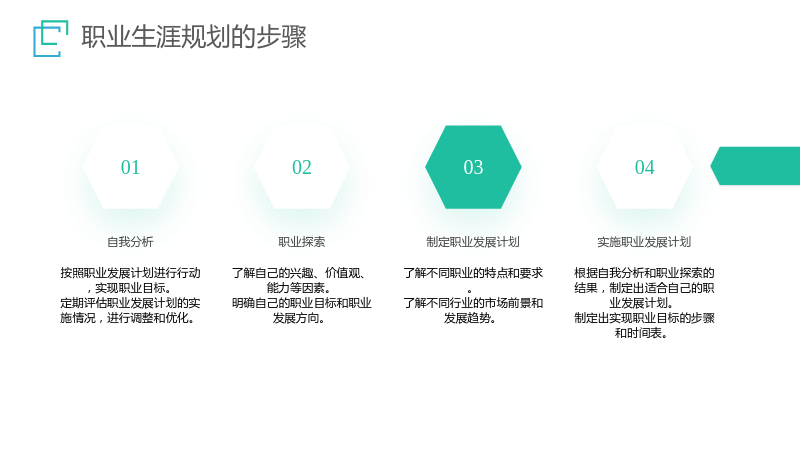 职业生涯规划的步骤

01

自我分析

按照职业发展计划进行行动，实现职业目标。
定期评估职业发展计划的实施情况，进行调整和优化。

02

职业探索

了解自己的兴趣、价值观、能力等因素。
明确自己的职业目标和职业发展方向。

03

制定职业发展计划

了解不同职业的特点和要求。
了解不同行业的市场前景和发展趋势。

04

实施职业发展计划

根据自我分析和职业探索的结果，制定出适合自己的职业发展计划。
制定出实现职业目标的步骤和时间表。